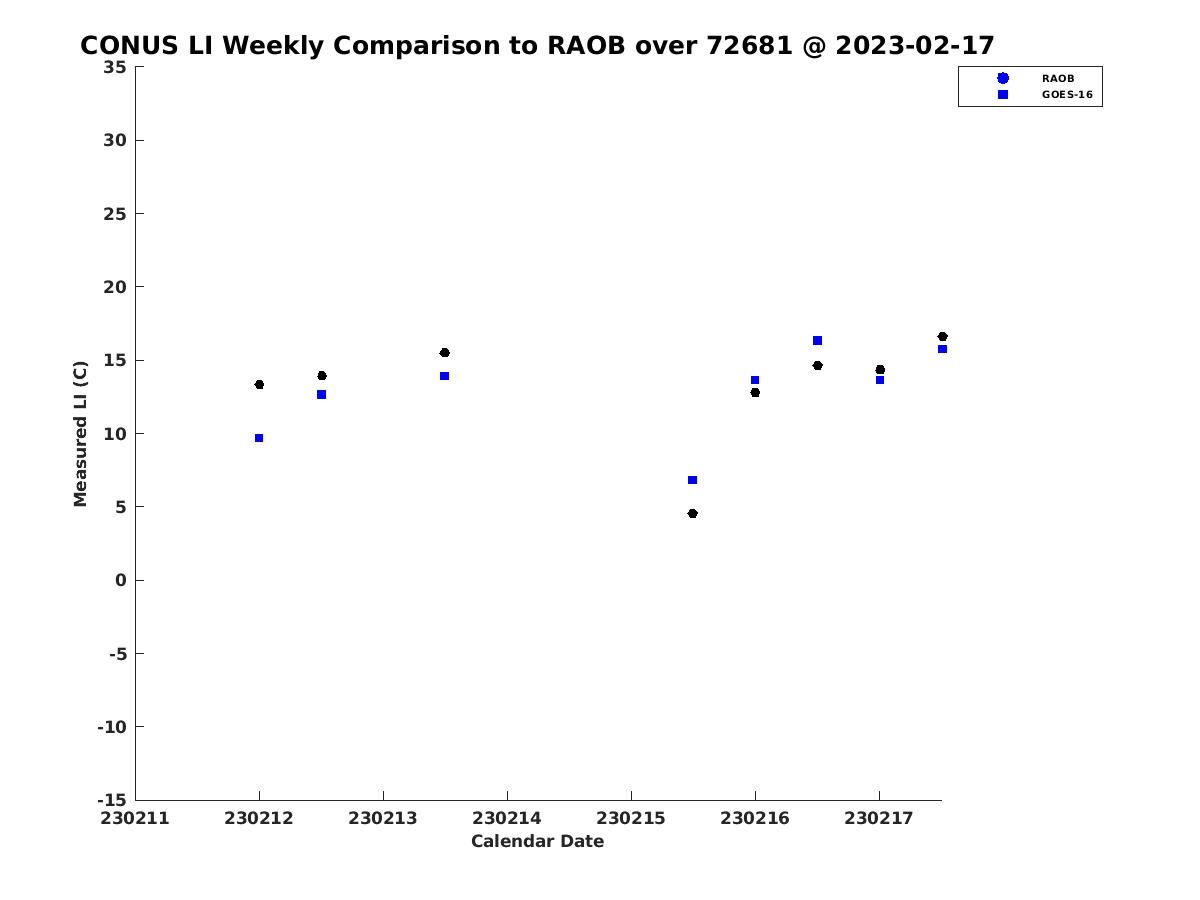 CONUS LI Weekly Comparison to RAOB over 72681 @ 2023-02-17

RAOB
GOES-16

Measured LI (C)

35
30
25
20
15
10
5
0
-5
-10
-15

230211 230212 230213 230214 230215 230216 230217

Calendar Date